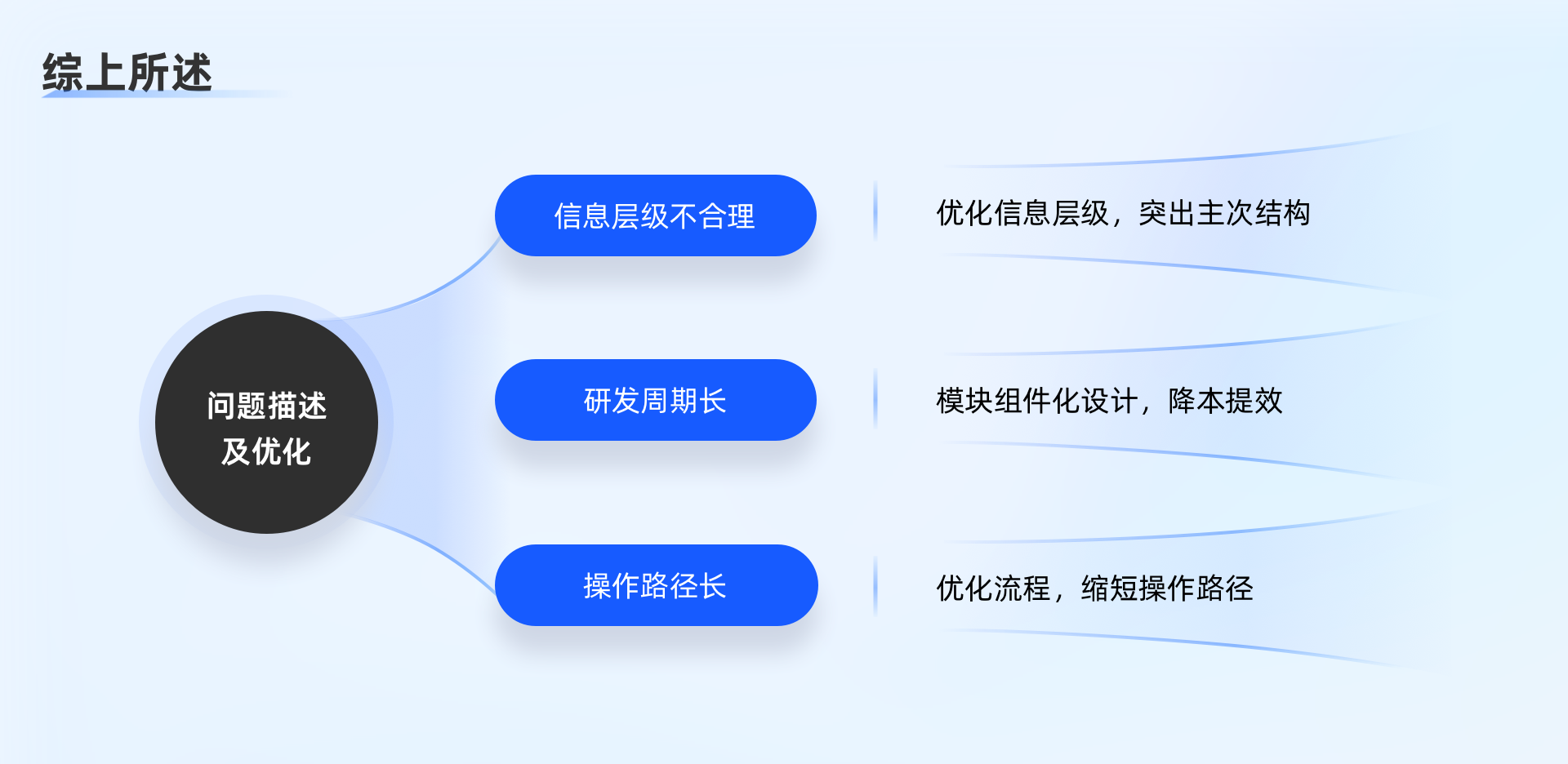 综上所述

问题描述
及优化

信息层级不合理

优化信息层级，突出主次结构

研发周期长

模块组件化设计，降本提效

操作路径长

优化流程，缩短操作路径